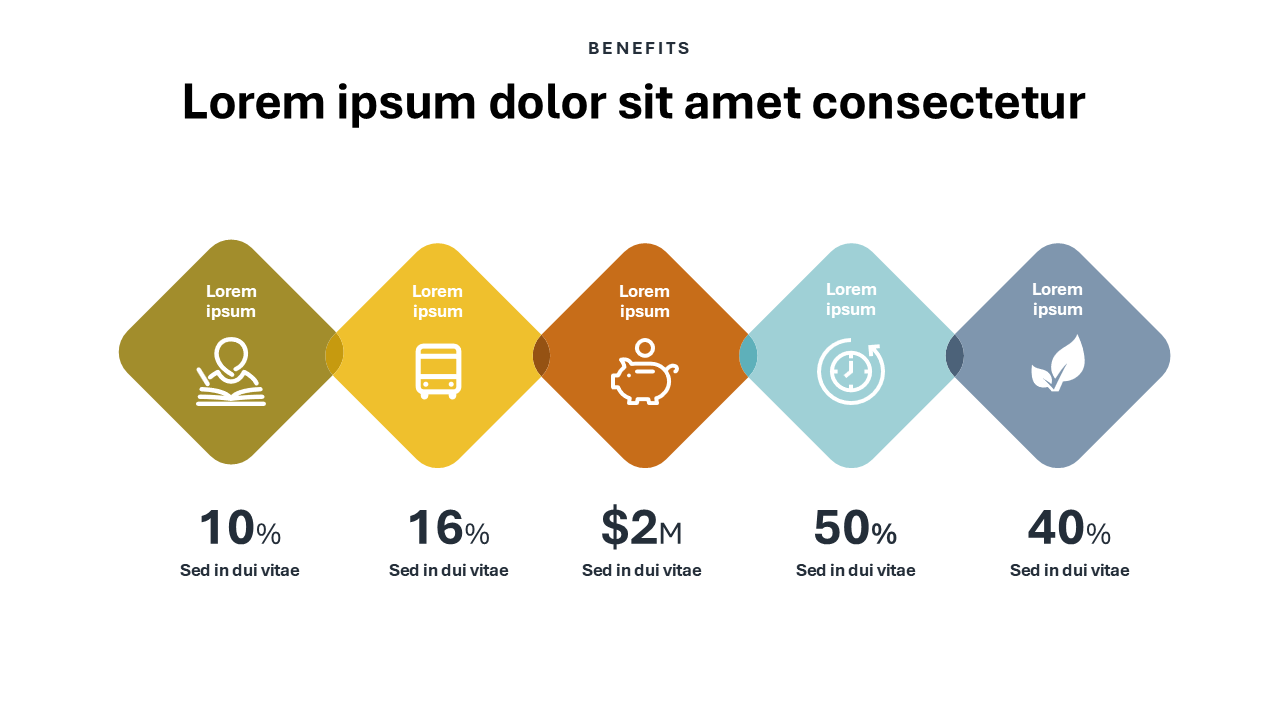 BENEFITS

Lorem ipsum dolor sit amet consectetur

Lorem ipsum

Lorem ipsum

Lorem ipsum

Lorem ipsum

Lorem ipsum

10%
Sed in dui vitae

16%
Sed in dui vitae

$2M
Sed in dui vitae

50%
Sed in dui vitae

40%
Sed in dui vitae